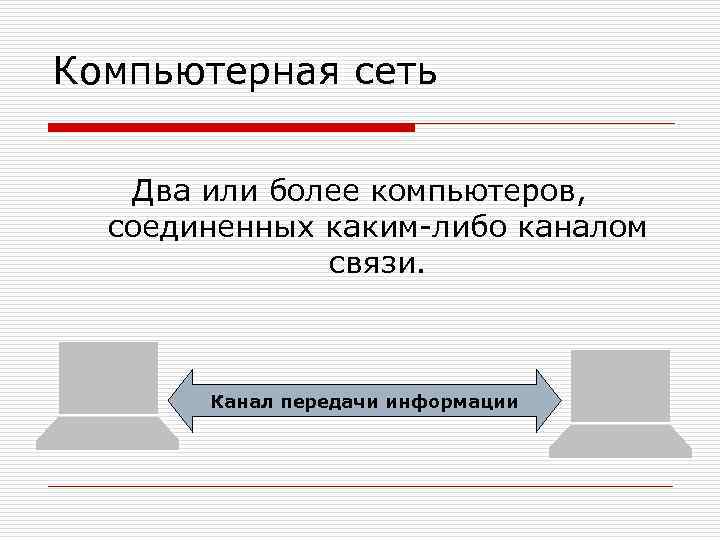 Компьютерная сеть

Два или более компьютеров, соединенных каким-либо каналом связи.

Канал передачи информации